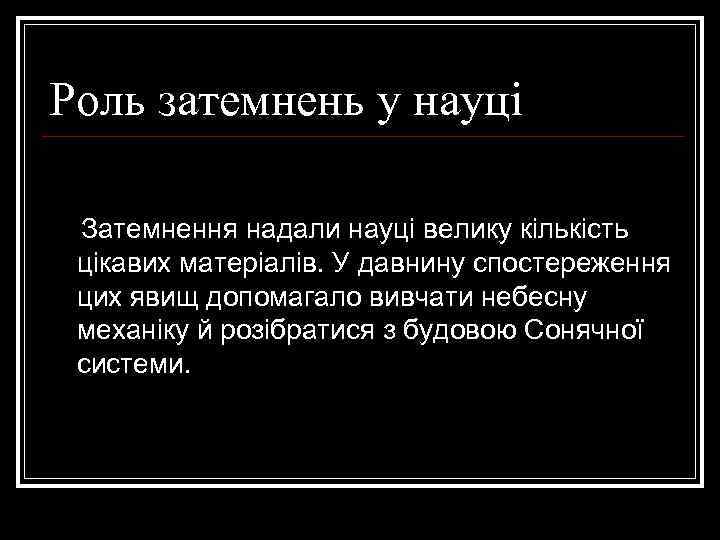 Роль затемнень у науці

Затемнення надали науці велику кількість цікавих матеріалів. У давнину спостереження цих явищ допомагало вивчати небесну механіку й розібратися з будовою Сонячної системи.